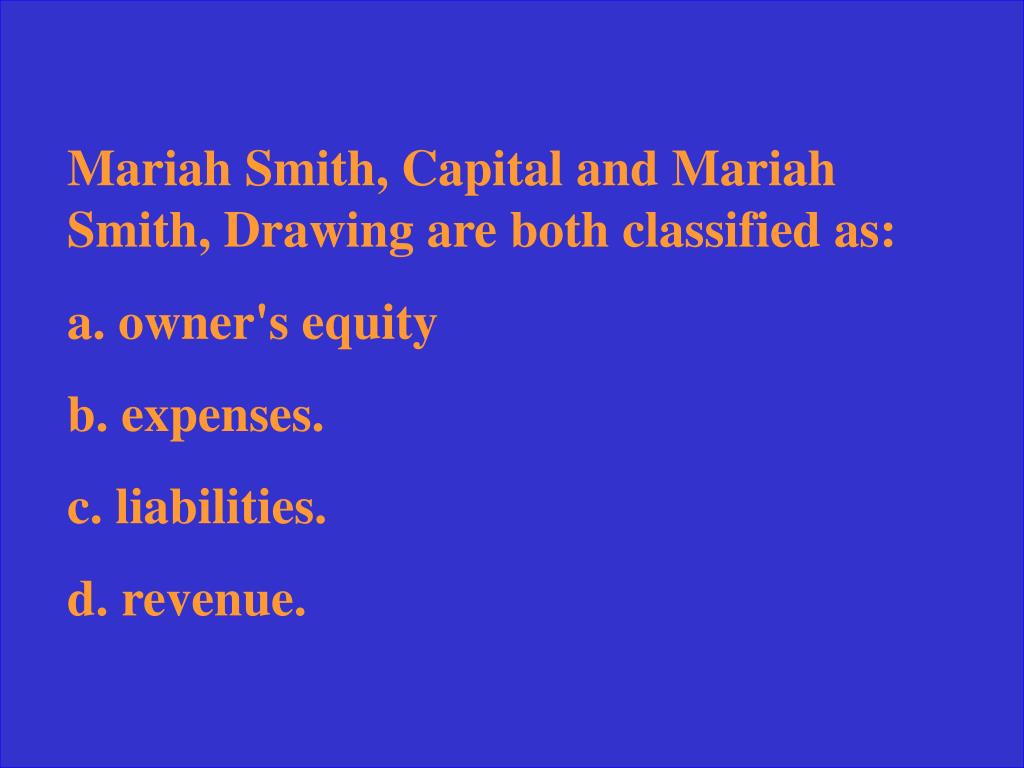 Mariah Smith, Capital and Mariah Smith, Drawing are both classified as:

a. owner's equity

b. expenses.

c. liabilities.

d. revenue.